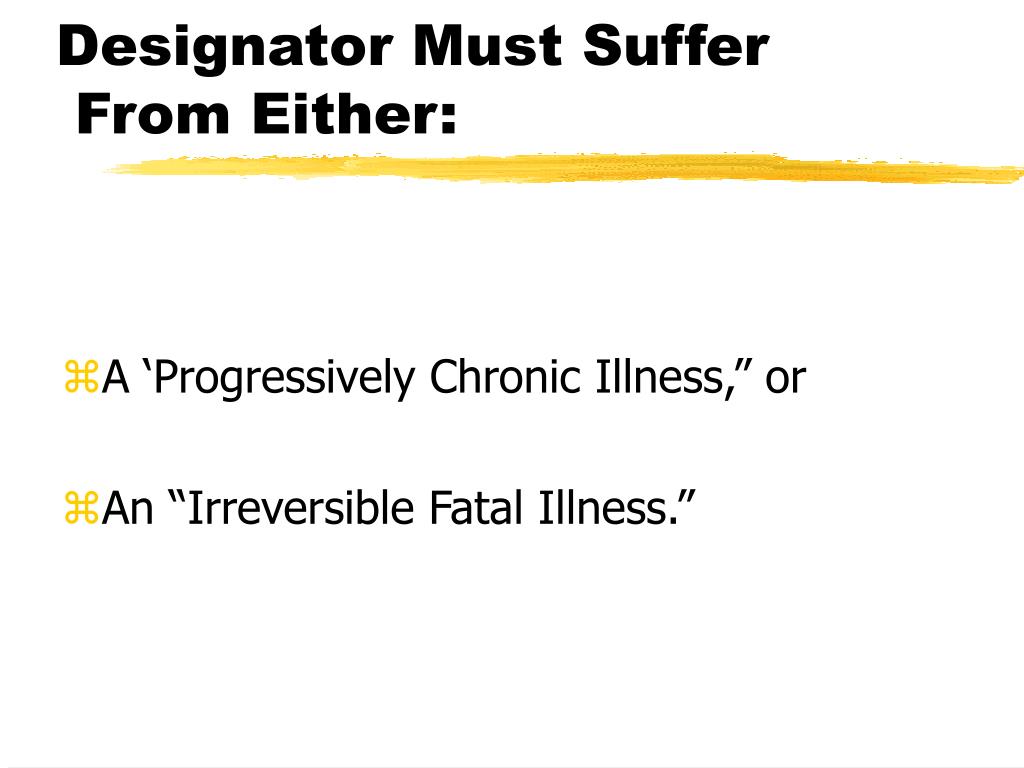 Designator Must Suffer From Either:

⌘A ‘Progressively Chronic Illness,” or

⌘An “Irreversible Fatal Illness.”